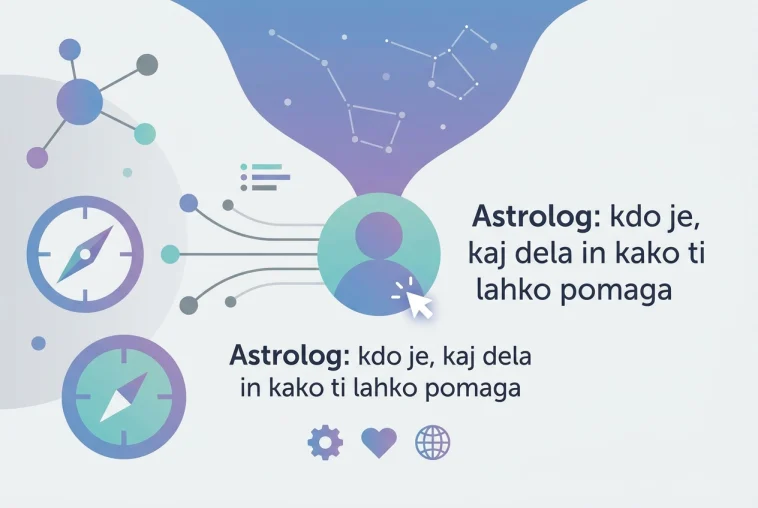 Astrolog: kdo je, kaj dela in kako ti lahko pomaga

Astrolog: kdo je, kaj dela in kako ti lahko pomaga